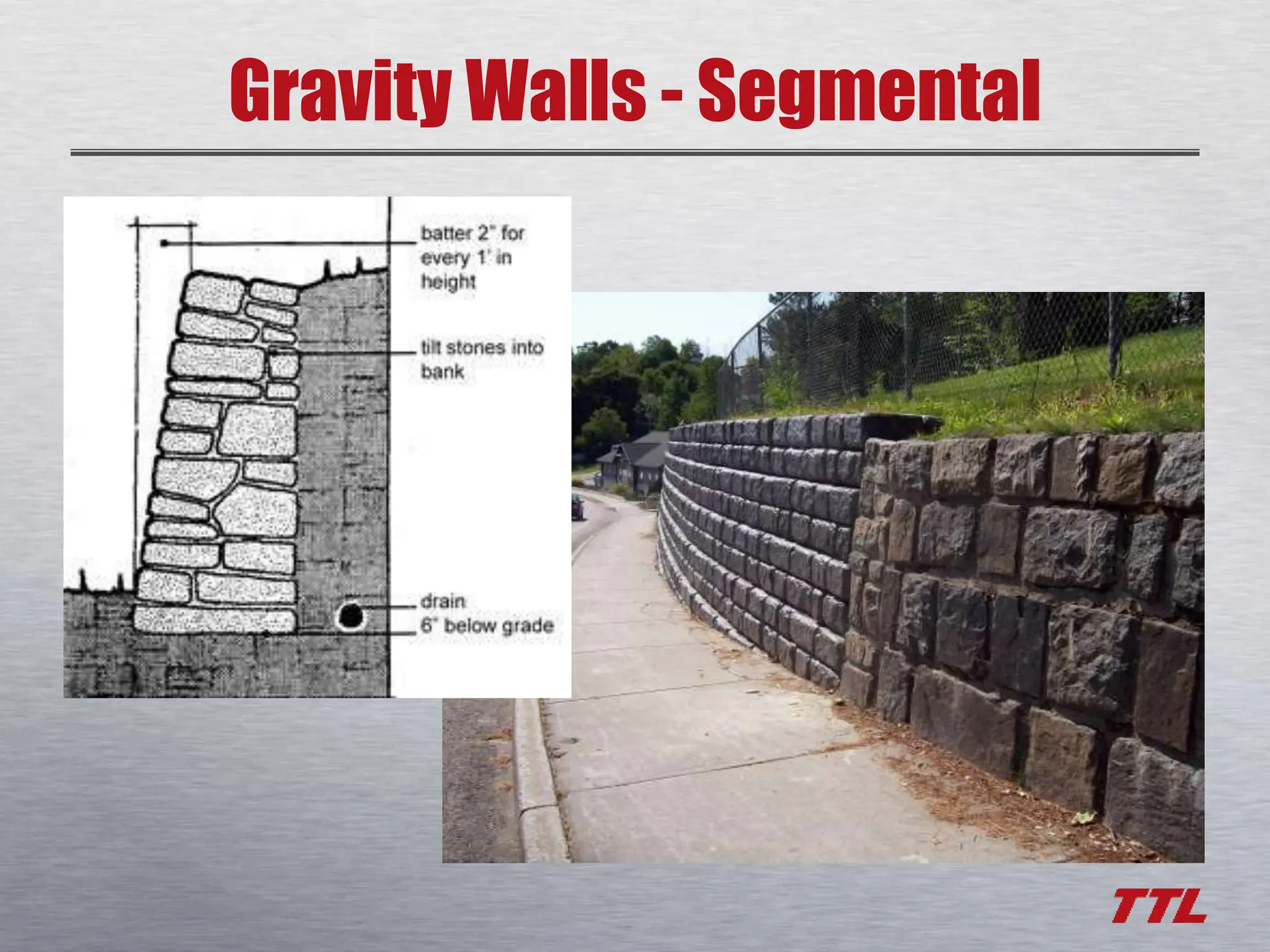 Gravity Walls - Segmental

batter 2" for every 1' in height

tilt stones into bank

drain 6" below grade

TTL